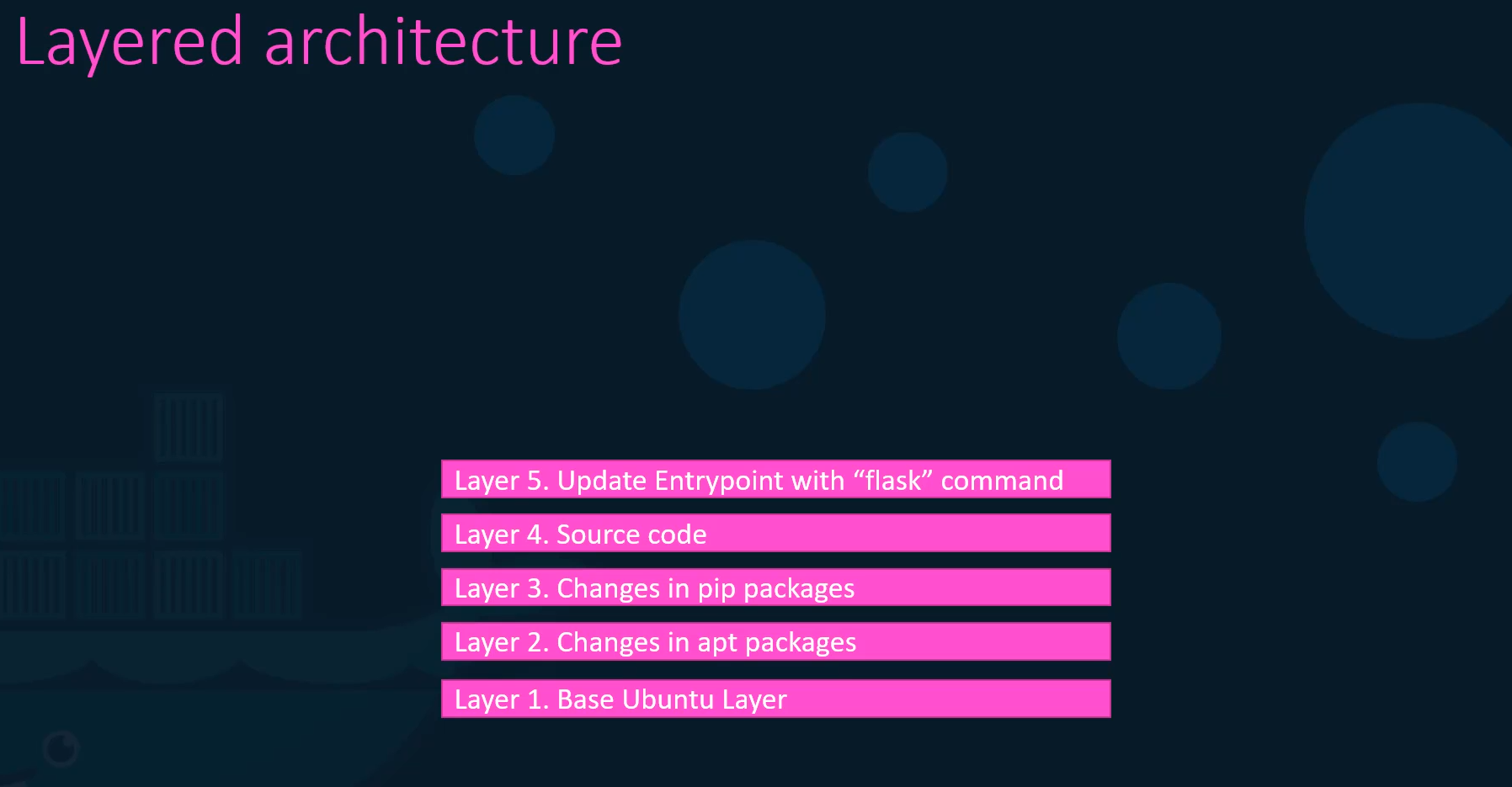 Layered architecture

Layer 5. Update Entrypoint with “flask” command

Layer 4. Source code

Layer 3. Changes in pip packages

Layer 2. Changes in apt packages

Layer 1. Base Ubuntu Layer